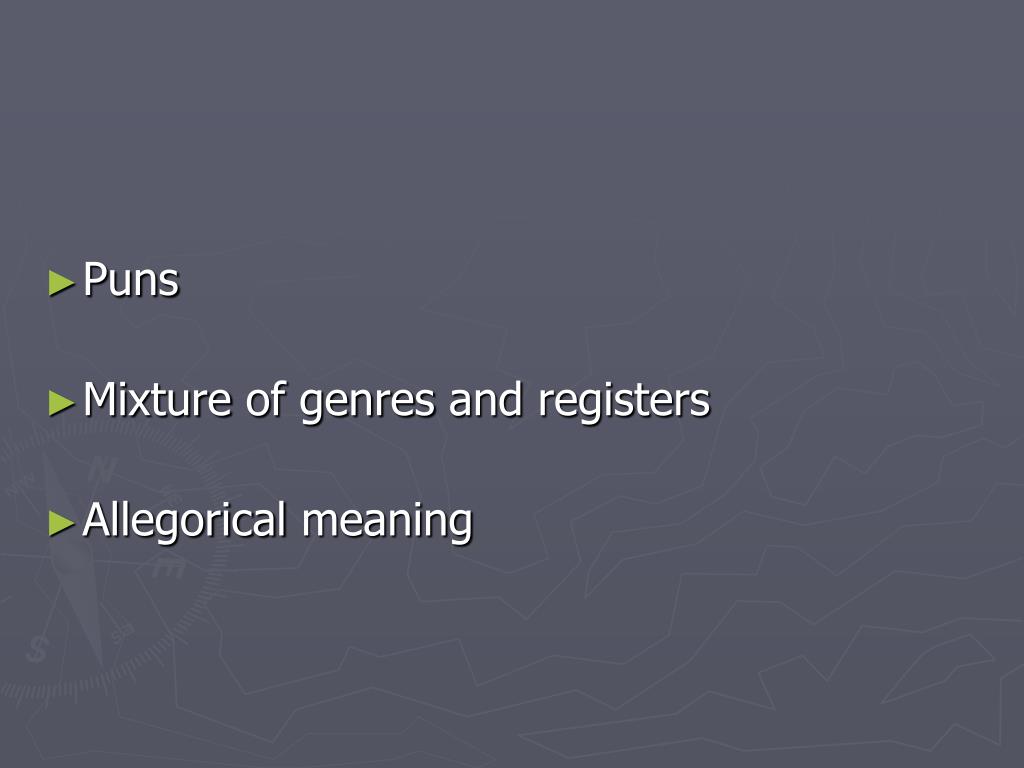 ► Puns

► Mixture of genres and registers

► Allegorical meaning